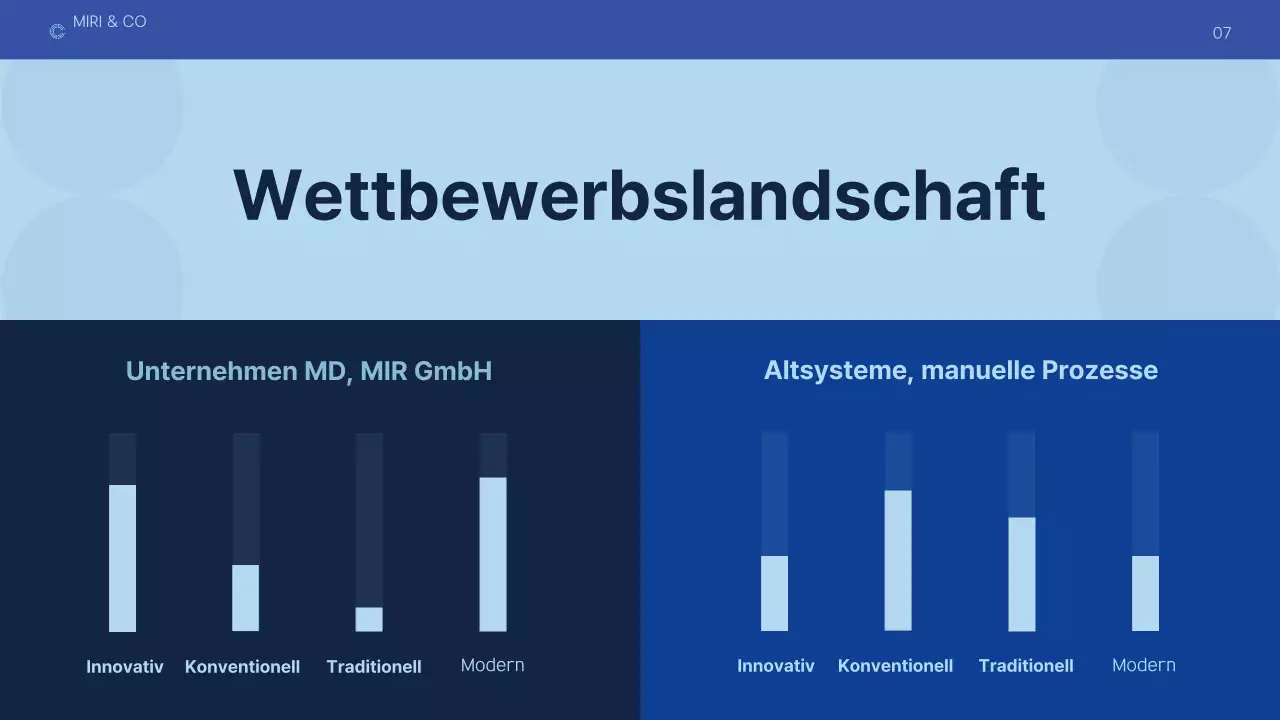 MIRI & CO

07

Wettbewerbslandschaft

Unternehmen MD, MIR GmbH

Innovativ Konventionell Traditionell Modern

Altsysteme, manuelle Prozesse

Innovativ Konventionell Traditionell Modern